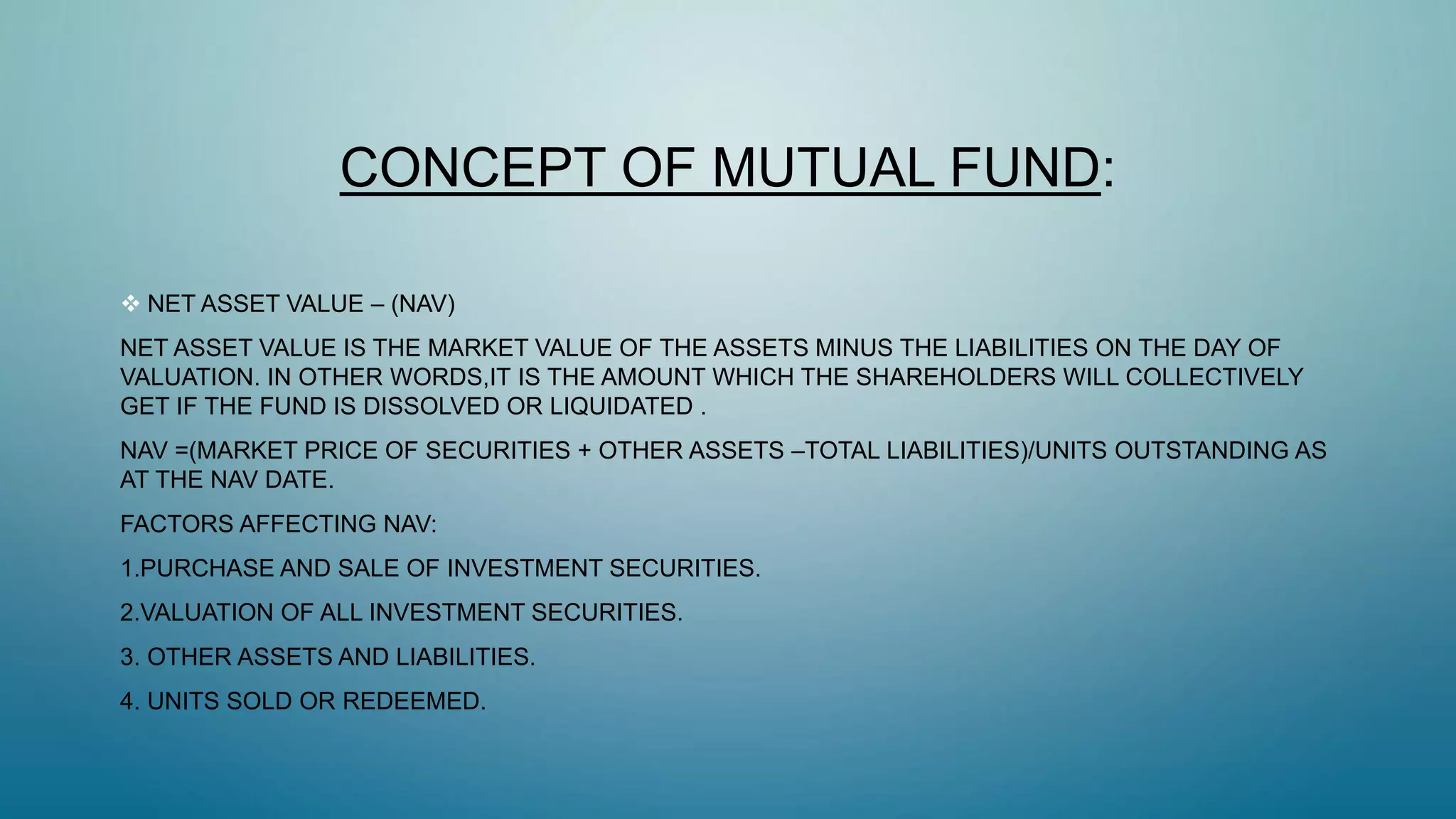 CONCEPT OF MUTUAL FUND:

❖ NET ASSET VALUE – (NAV)

NET ASSET VALUE IS THE MARKET VALUE OF THE ASSETS MINUS THE LIABILITIES ON THE DAY OF VALUATION. IN OTHER WORDS,IT IS THE AMOUNT WHICH THE SHAREHOLDERS WILL COLLECTIVELY GET IF THE FUND IS DISSOLVED OR LIQUIDATED .

NAV =(MARKET PRICE OF SECURITIES + OTHER ASSETS –TOTAL LIABILITIES)/UNITS OUTSTANDING AS AT THE NAV DATE.

FACTORS AFFECTING NAV:

1.PURCHASE AND SALE OF INVESTMENT SECURITIES.

2.VALUATION OF ALL INVESTMENT SECURITIES.

3. OTHER ASSETS AND LIABILITIES.

4. UNITS SOLD OR REDEEMED.